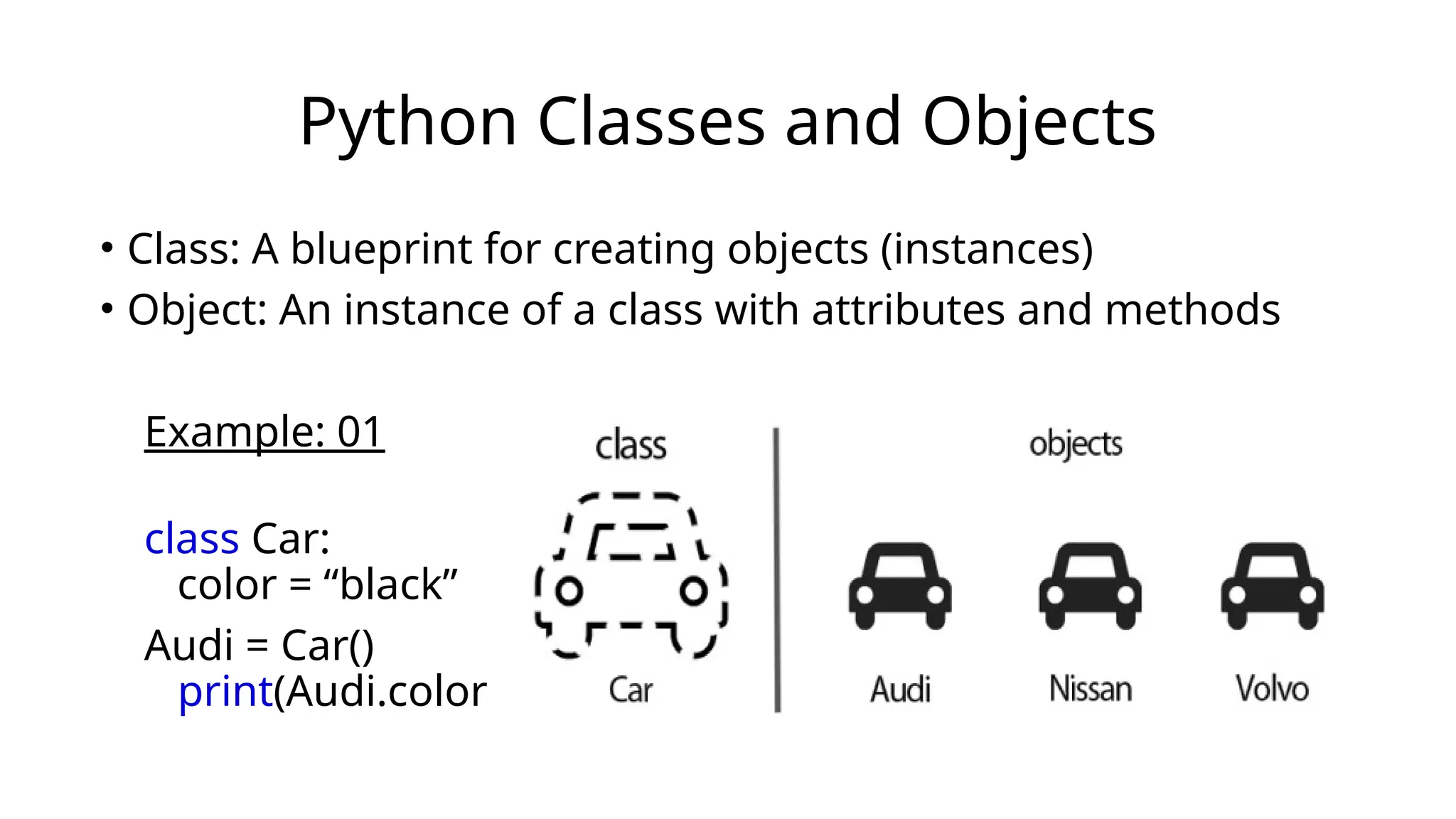 Python Classes and Objects

• Class: A blueprint for creating objects (instances)
• Object: An instance of a class with attributes and methods

Example: 01

class Car:
  color = “black”
Audi = Car()
  print(Audi.color

class

Car

objects

Audi

Nissan

Volvo